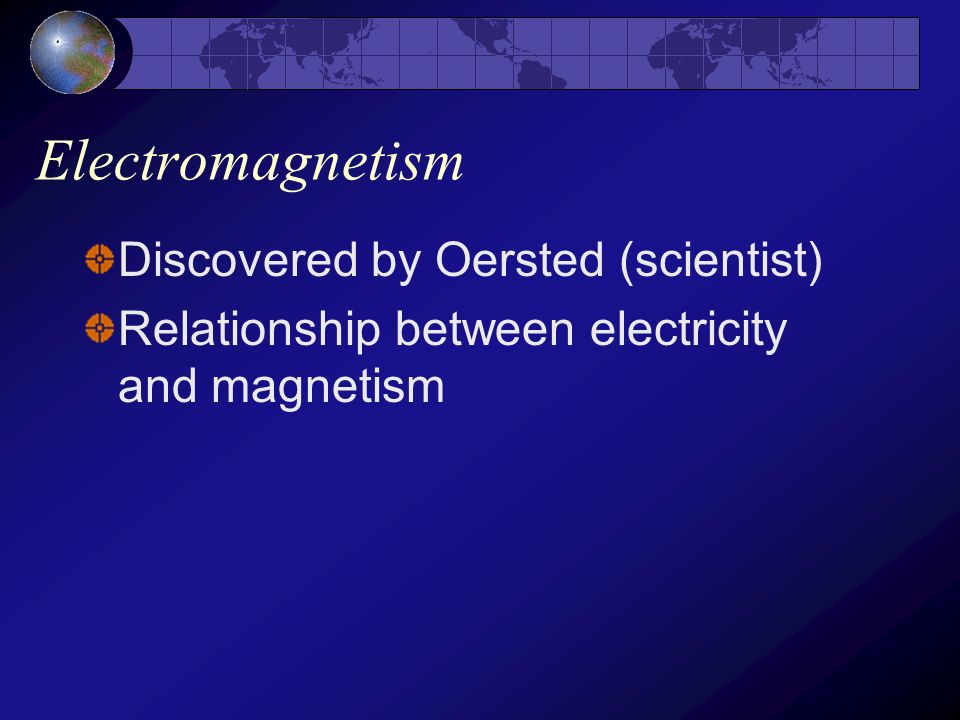 Electromagnetism

Discovered by Oersted (scientist)

Relationship between electricity and magnetism